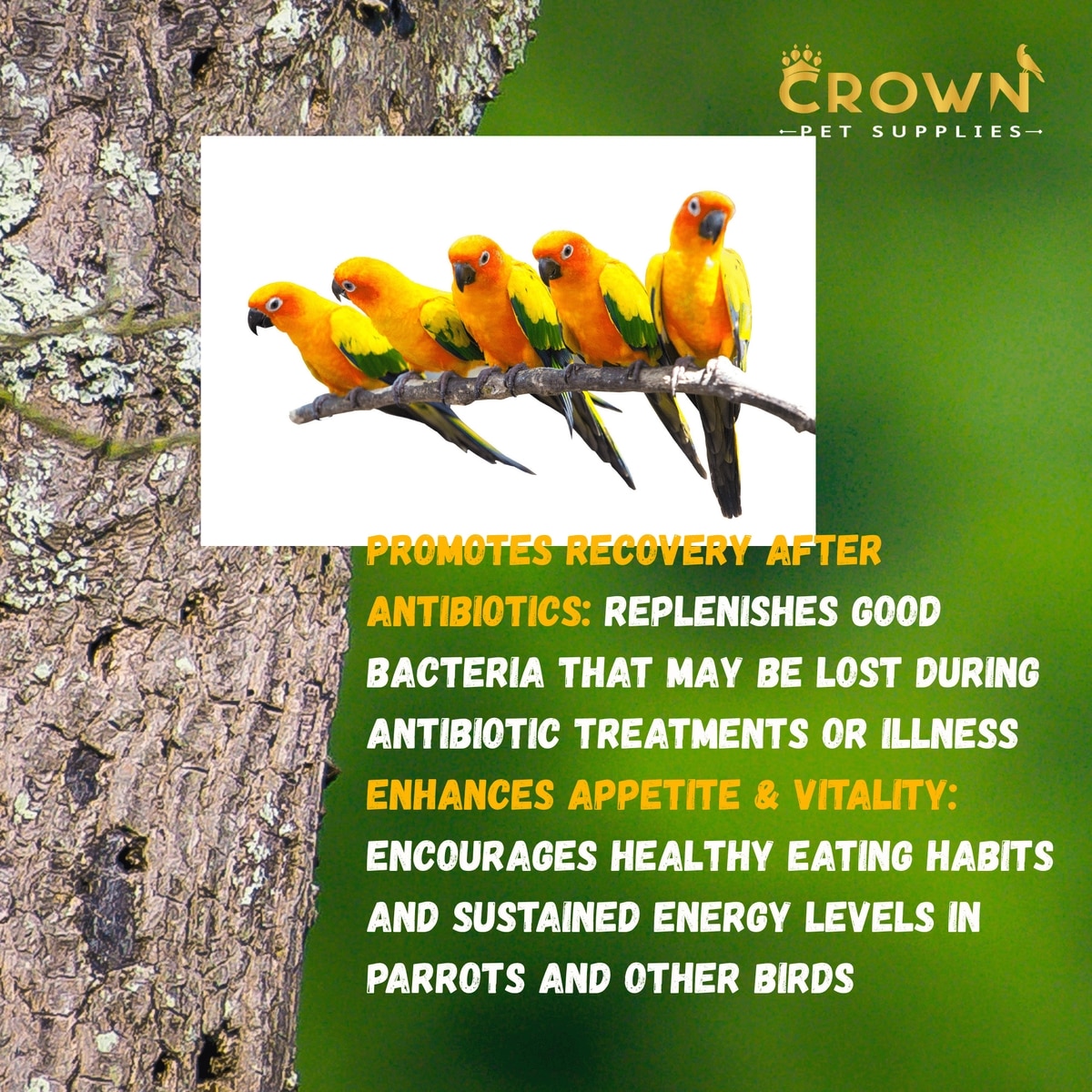 CROWN
PET SUPPLIES

PROMOTES RECOVERY AFTER ANTIBIOTICS: REPLENISHES GOOD BACTERIA THAT MAY BE LOST DURING ANTIBIOTIC TREATMENTS OR ILLNESS
ENHANCES APPETITE & VITALITY: ENCOURAGES HEALTHY EATING HABITS AND SUSTAINED ENERGY LEVELS IN PARROTS AND OTHER BIRDS